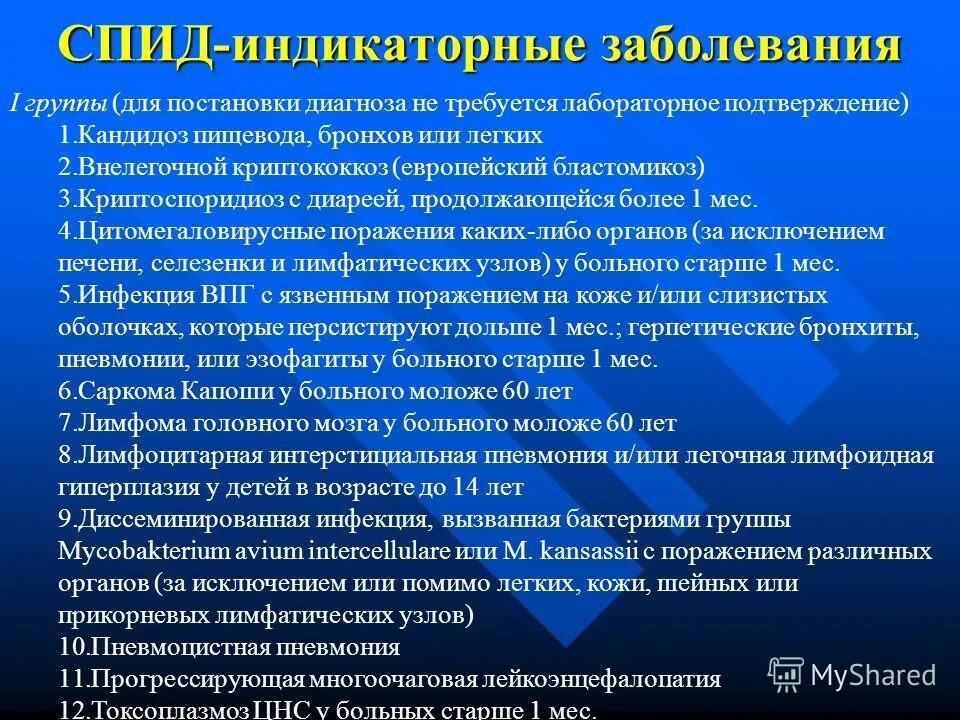 СПИД-индикаторные заболевания

I группы (для постановки диагноза не требуется лабораторное подтверждение)
1.Кандидоз пищевода, бронхов или легких
2.Внелегочной криптококкоз (европейский бластомикоз)
3.Криптоспоридиоз с диареей, продолжающейся более 1 мес.
4.Цитомегаловирусные поражения каких-либо органов (за исключением печени, селезенки и лимфатических узлов) у больного старше 1 мес.
5.Инфекция ВПГ с язвенным поражением на коже и/или слизистых оболочках, которые персистируют дольше 1 мес.; герпетические бронхиты, пневмонии, или эзофагиты у больного старше 1 мес.
6.Саркома Капоши у больного моложе 60 лет
7.Лимфома головного мозга у больного моложе 60 лет
8.Лимфоцитарная интерстициальная пневмония и/или легочная лимфоидная гиперплазия у детей в возрасте до 14 лет
9.Диссеминированная инфекция, вызванная бактериями группы Mycobakterium avium intercellulare или M. kansassii с поражением различных органов (за исключением или помимо легких, кожи, шейных или прикорневых лимфатических узлов)
10.Пневмоцистная пневмония
11.Прогрессирующая многоочаговая лейкоэнцефалопатия
12.Токсоплазмоз ЦНС у больных старше 1 мес.

MyShared